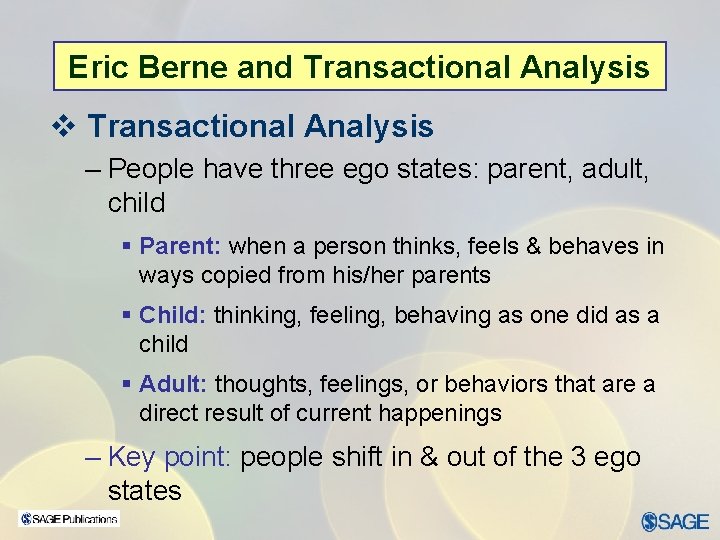 Eric Berne and Transactional Analysis

❖ Transactional Analysis

– People have three ego states: parent, adult, child

▪ Parent: when a person thinks, feels & behaves in ways copied from his/her parents

▪ Child: thinking, feeling, behaving as one did as a child

▪ Adult: thoughts, feelings, or behaviors that are a direct result of current happenings

– Key point: people shift in & out of the 3 ego states

SAGE Publications

SAGE